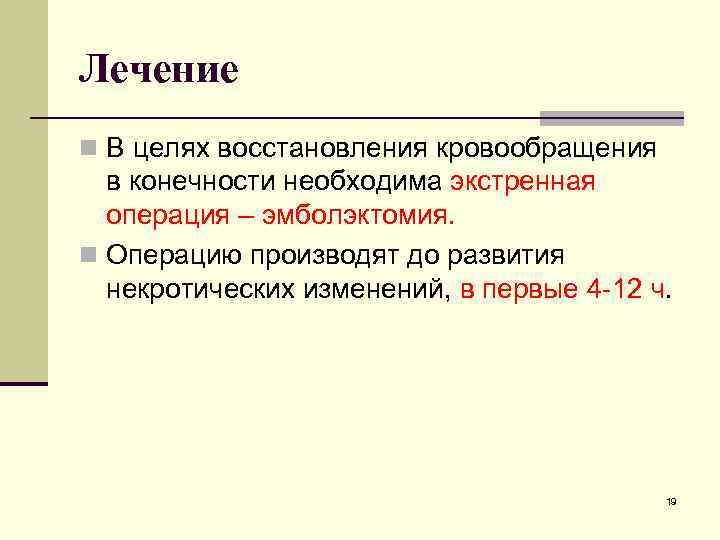 Лечение

В целях восстановления кровообращения в конечности необходима экстренная операция – эмболэктомия.

Операцию производят до развития некротических изменений, в первые 4-12 ч.

19